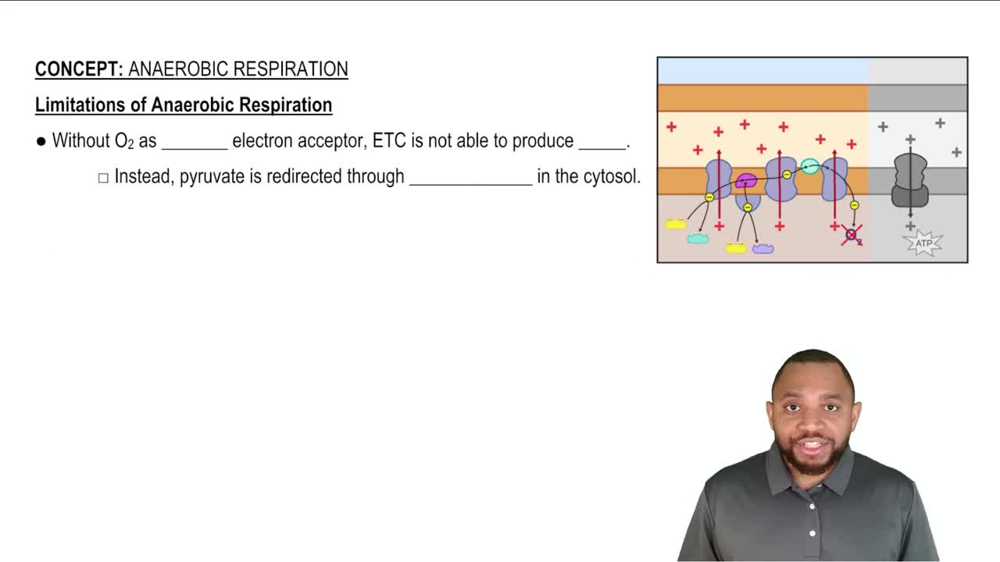 CONCEPT: ANAEROBIC RESPIRATION

Limitations of Anaerobic Respiration

● Without $O_2$ as _______ electron acceptor, ETC is not able to produce _____.

□ Instead, pyruvate is redirected through _____________ in the cytosol.

ATP